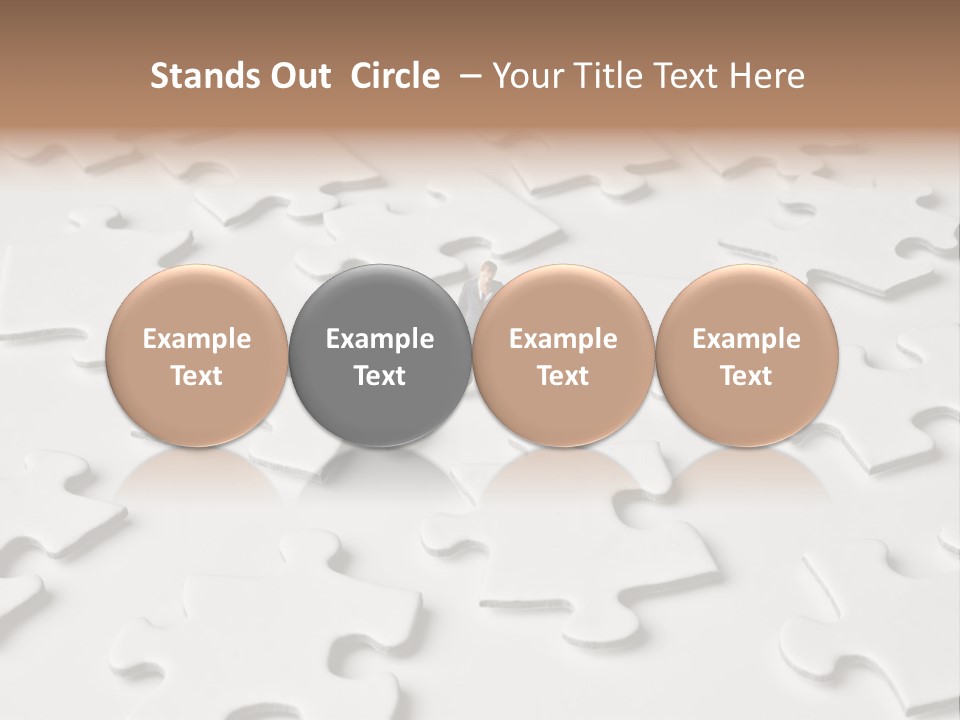 Stands Out Circle – Your Title Text Here

Example Text

Example Text

Example Text

Example Text